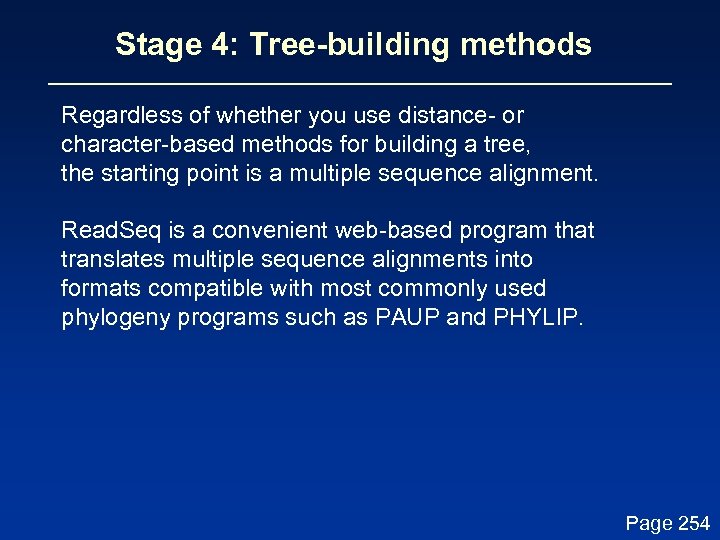 Stage 4: Tree-building methods

Regardless of whether you use distance- or character-based methods for building a tree, the starting point is a multiple sequence alignment.

ReadSeq is a convenient web-based program that translates multiple sequence alignments into formats compatible with most commonly used phylogeny programs such as PAUP and PHYLIP.

Page 254